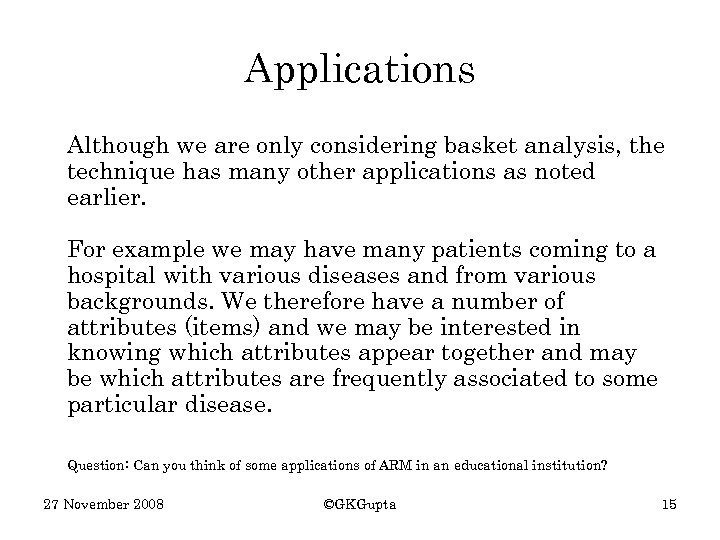 Applications

Although we are only considering basket analysis, the technique has many other applications as noted earlier.

For example we may have many patients coming to a hospital with various diseases and from various backgrounds. We therefore have a number of attributes (items) and we may be interested in knowing which attributes appear together and may be which attributes are frequently associated to some particular disease.

Question: Can you think of some applications of ARM in an educational institution?

27 November 2008

©GKGupta

15